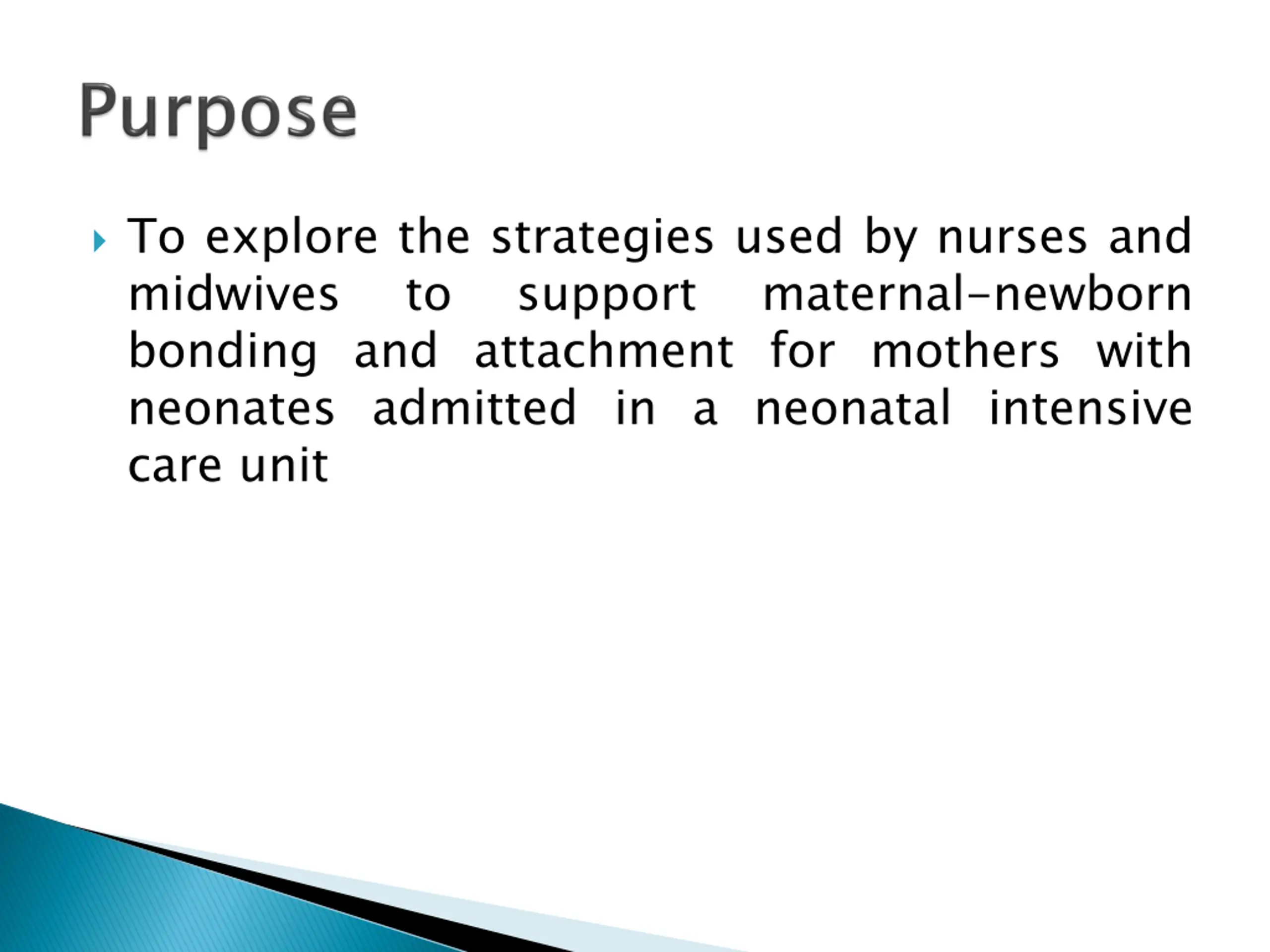 Purpose

To explore the strategies used by nurses and midwives to support maternal–newborn bonding and attachment for mothers with neonates admitted in a neonatal intensive care unit